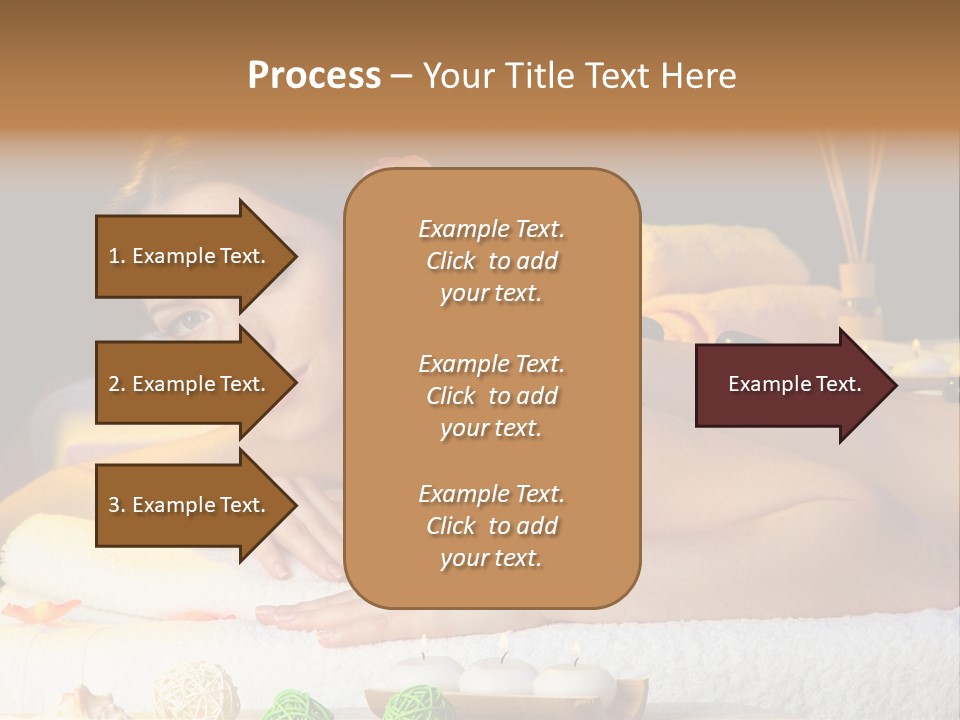 Process – Your Title Text Here

1. Example Text.

2. Example Text.

3. Example Text.

Example Text. Click to add your text.

Example Text. Click to add your text.

Example Text. Click to add your text.

Example Text.